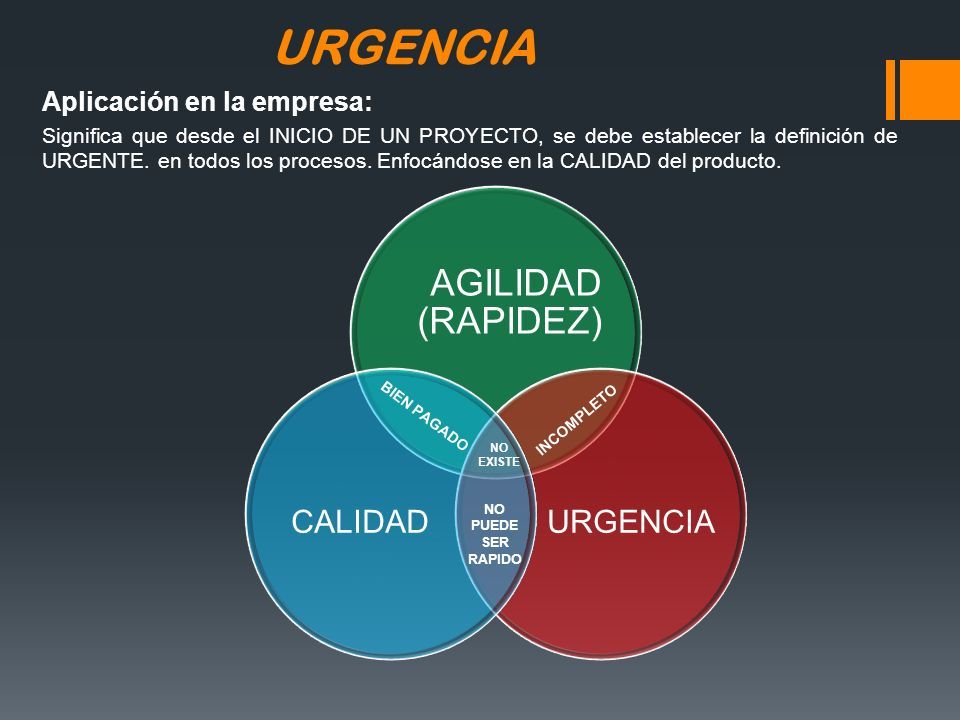 URGENCIA

Aplicación en la empresa:

Significa que desde el INICIO DE UN PROYECTO, se debe establecer la definición de URGENTE. en todos los procesos. Enfocándose en la CALIDAD del producto.

AGILIDAD (RAPIDEZ)

BIEN PAGADO

INCOMPLETO

NO EXISTE

CALIDAD

NO PUEDE SER RAPIDO

URGENCIA